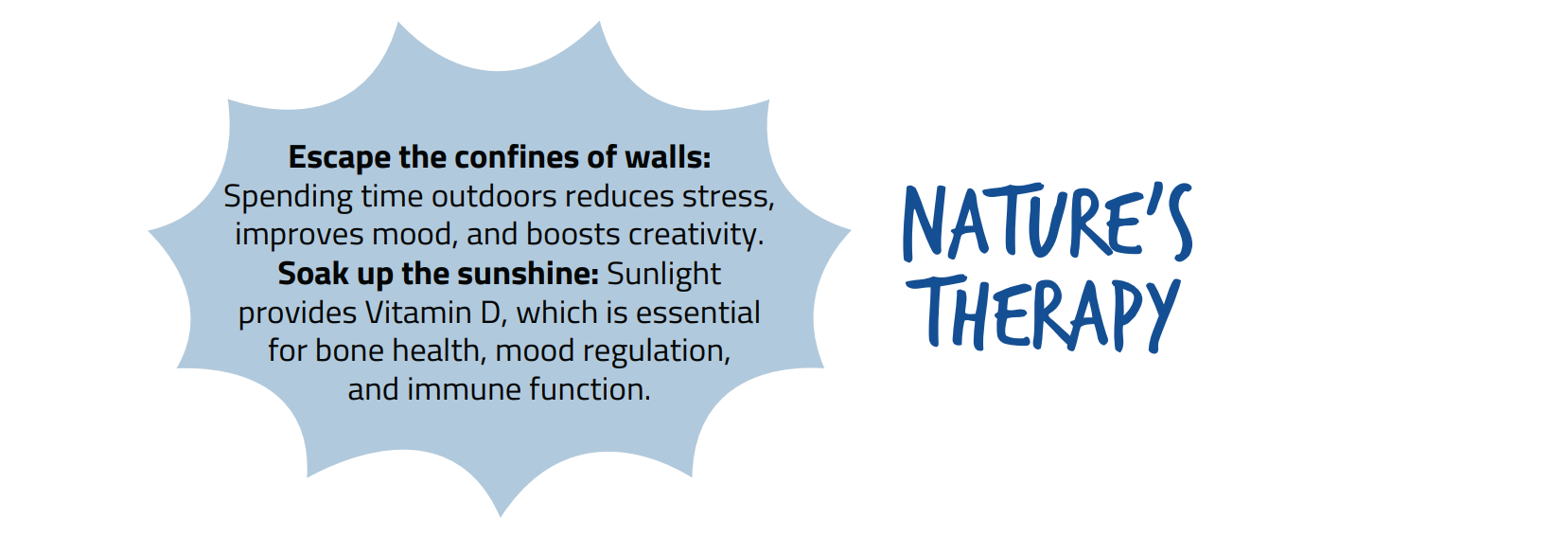 Escape the confines of walls: Spending time outdoors reduces stress, improves mood, and boosts creativity. Soak up the sunshine: Sunlight provides Vitamin D, which is essential for bone health, mood regulation, and immune function.

NATURE'S THERAPY